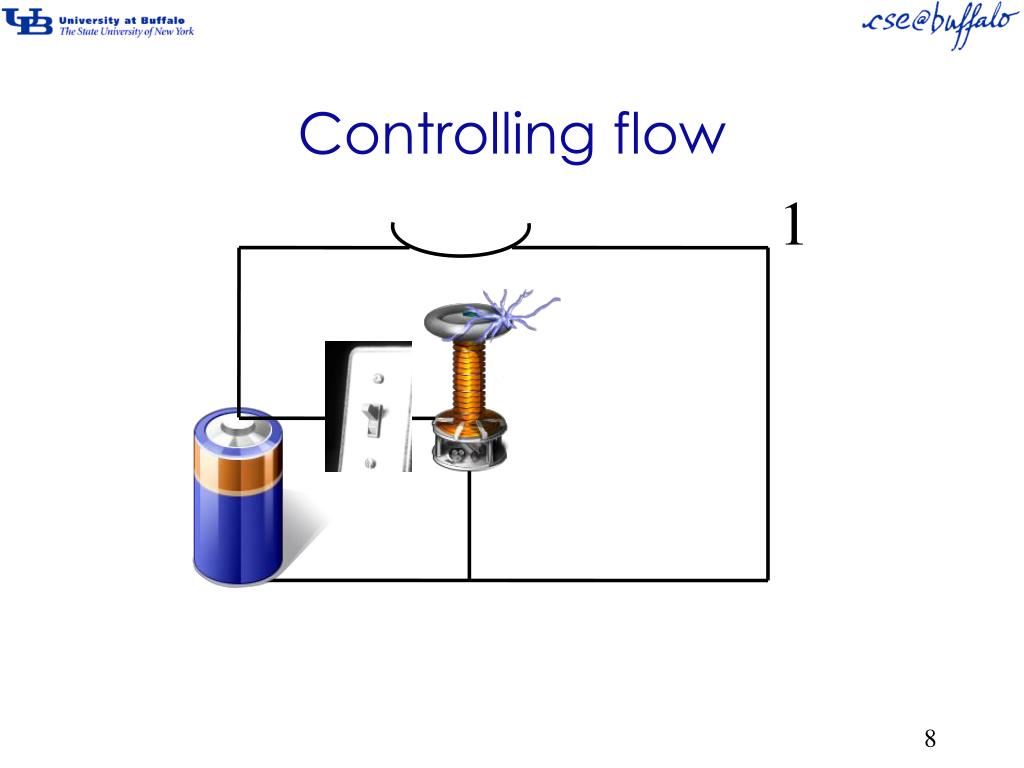 UB University at Buffalo
The State University of New York

cse@buffalo

Controlling flow

1

8